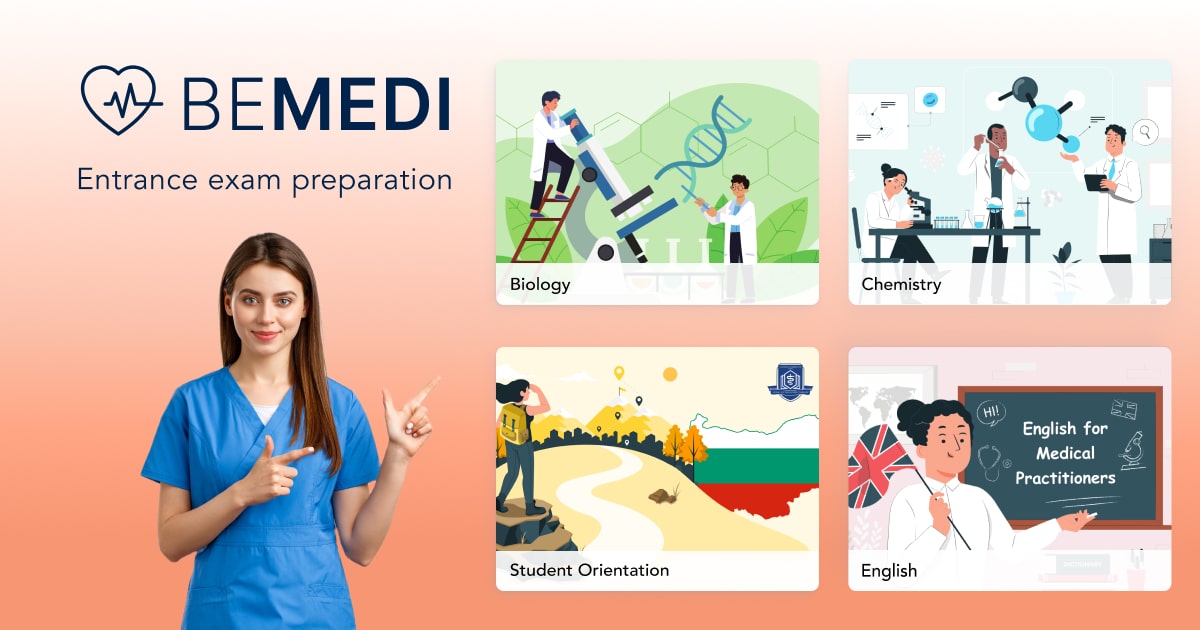 BEMEDI

Entrance exam preparation

Biology

Chemistry

Student Orientation

HI!

English for Medical Practitioners

English